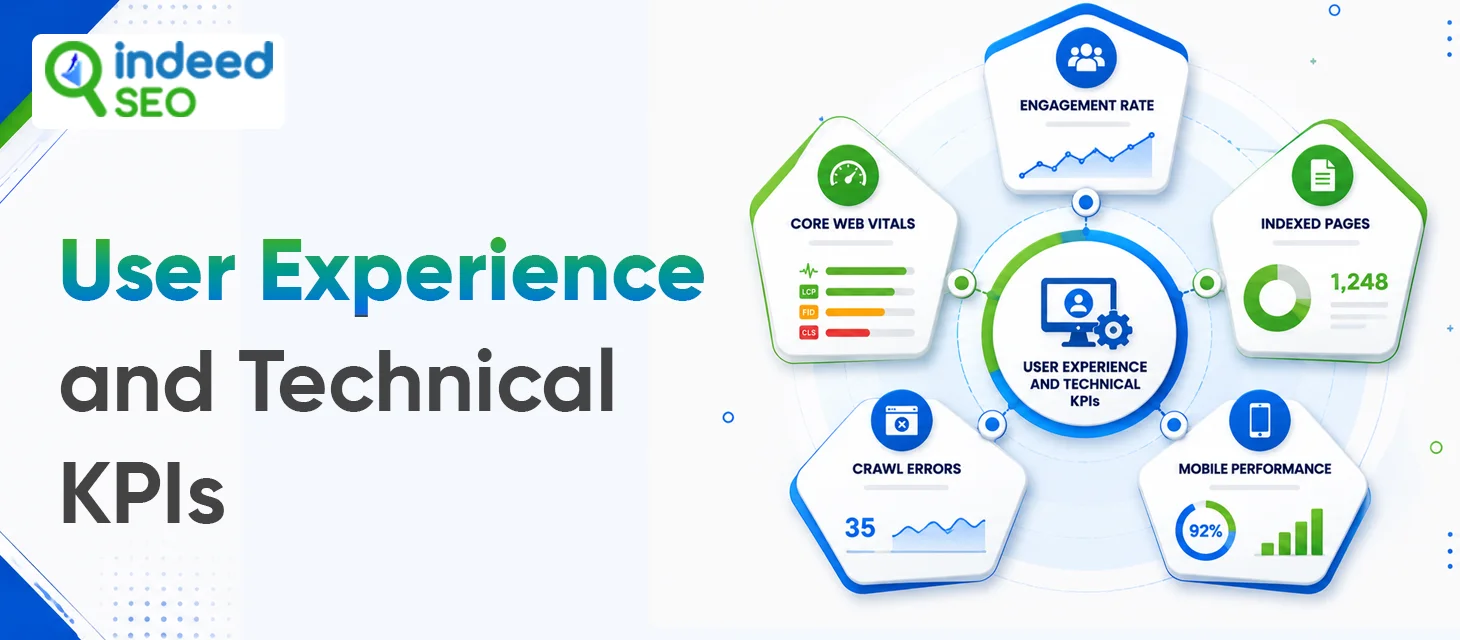 indeed SEO

User Experience and Technical KPIs

ENGAGEMENT RATE

CORE WEB VITALS

LCP
FID
CLS

INDEXED PAGES

1,248

USER EXPERIENCE AND TECHNICAL KPIs

CRAWL ERRORS

35

MOBILE PERFORMANCE

92%